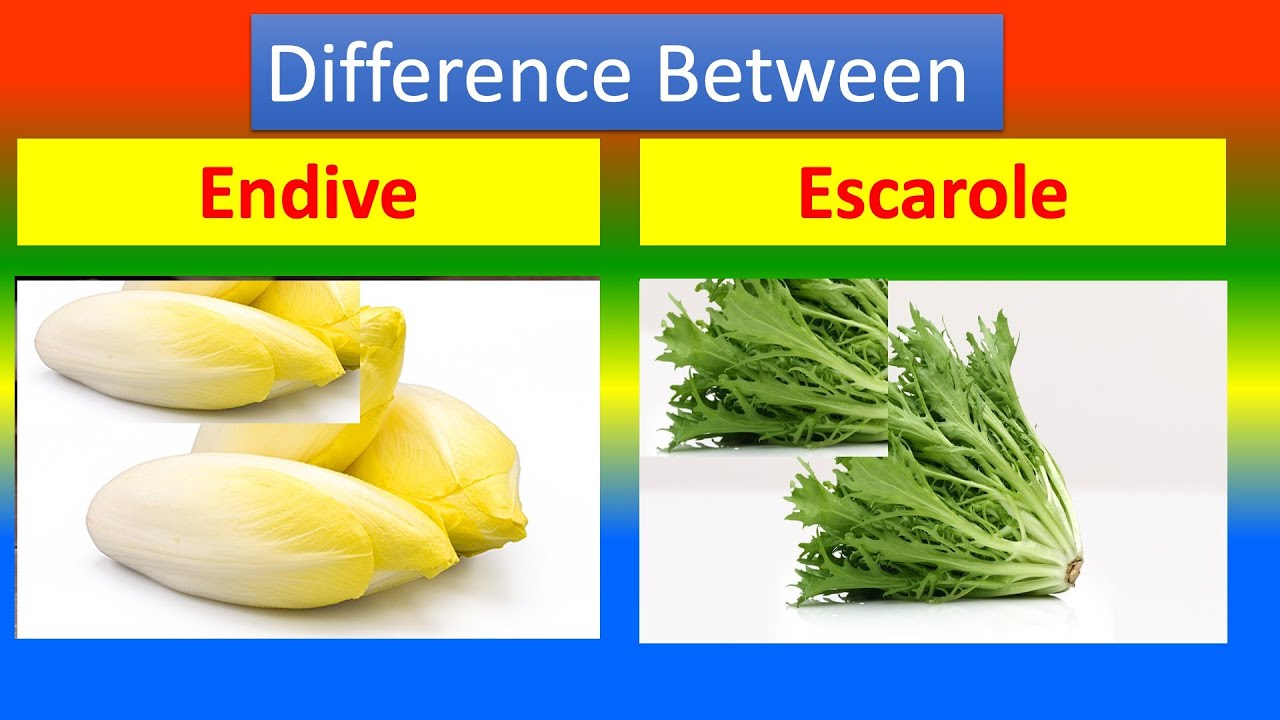 Difference Between

Endive

Escarole